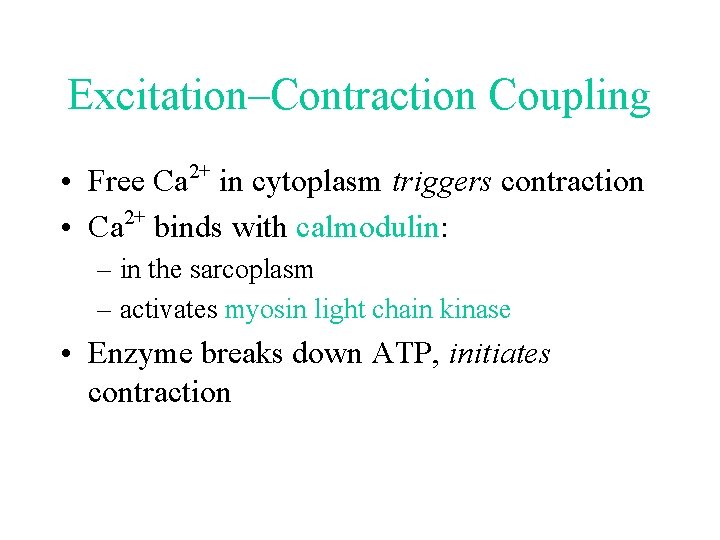 Excitation–Contraction Coupling

• Free $Ca^{2+}$ in cytoplasm triggers contraction
• $Ca^{2+}$ binds with calmodulin:
– in the sarcoplasm
– activates myosin light chain kinase
• Enzyme breaks down ATP, initiates contraction